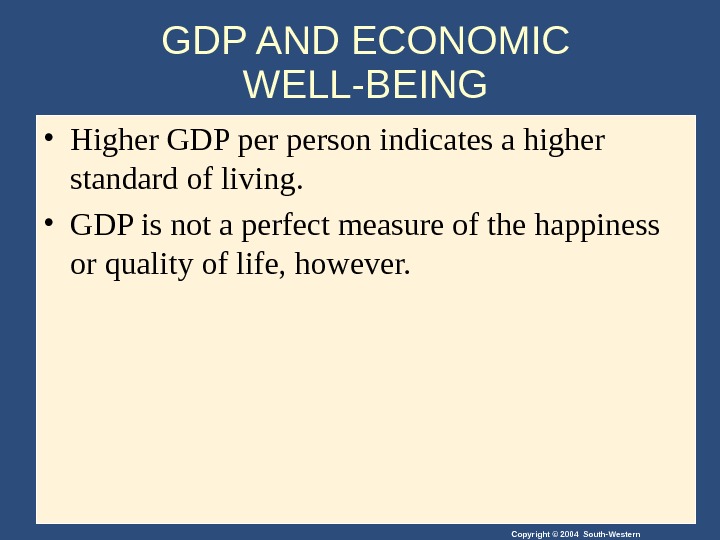 GDP AND ECONOMIC WELL-BEING

• Higher GDP per person indicates a higher standard of living.

• GDP is not a perfect measure of the happiness or quality of life, however.

Copyright © 2004 South-Western